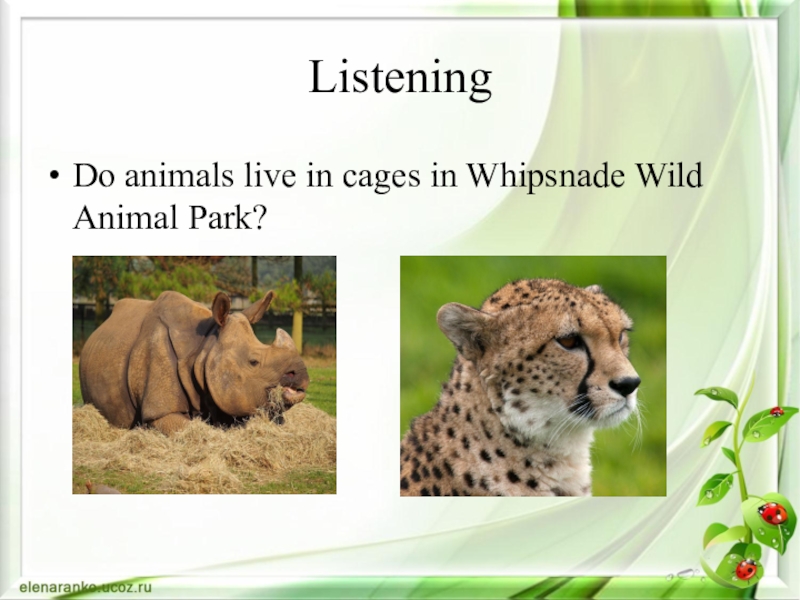 Listening

• Do animals live in cages in Whipsnade Wild Animal Park?

elenaranko.ucoz.ru